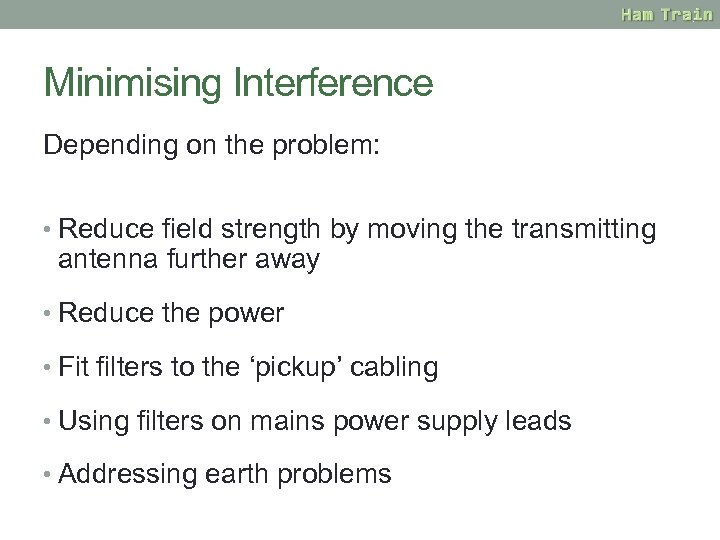 Ham Train

Minimising Interference

Depending on the problem:

• Reduce field strength by moving the transmitting antenna further away

• Reduce the power

• Fit filters to the ‘pickup’ cabling

• Using filters on mains power supply leads

• Addressing earth problems